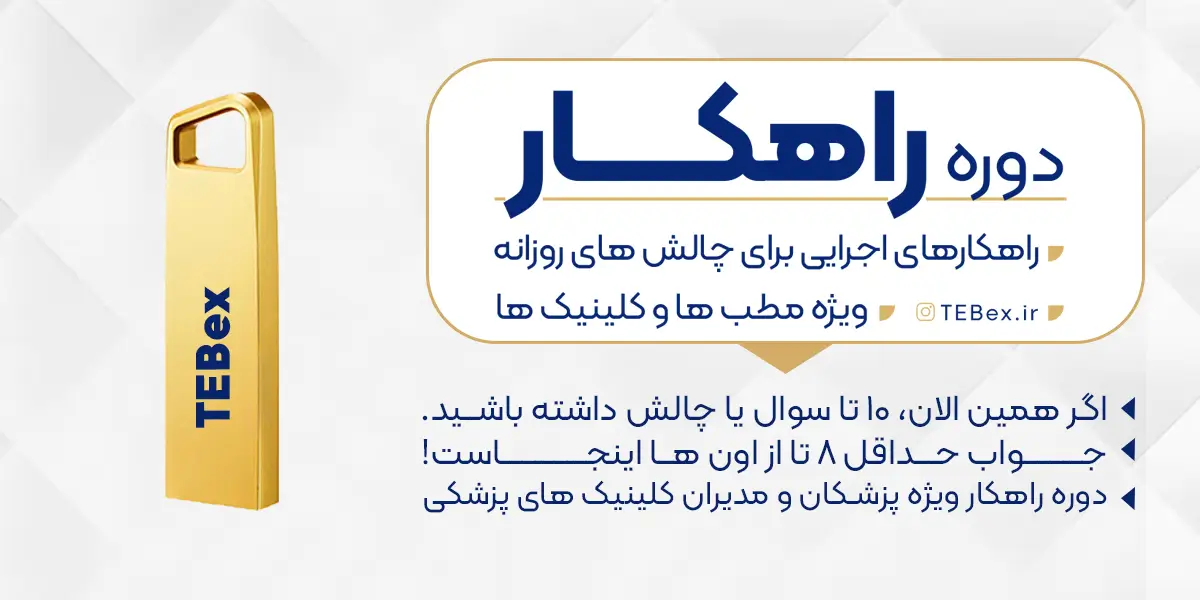 TEBex

دوره راهکار

راهکارهای اجرایی برای چالش های روزانه

ویژه مطب ها و کلینیک ها

TEBex.ir

اگر همین الان، ۱۰ تا سوال یا چالش داشته باشید.
جواب حداقل ۸ تا از اون ها اینجاست!
دوره راهکار ویژه پزشکان و مدیران کلینیک های پزشکی